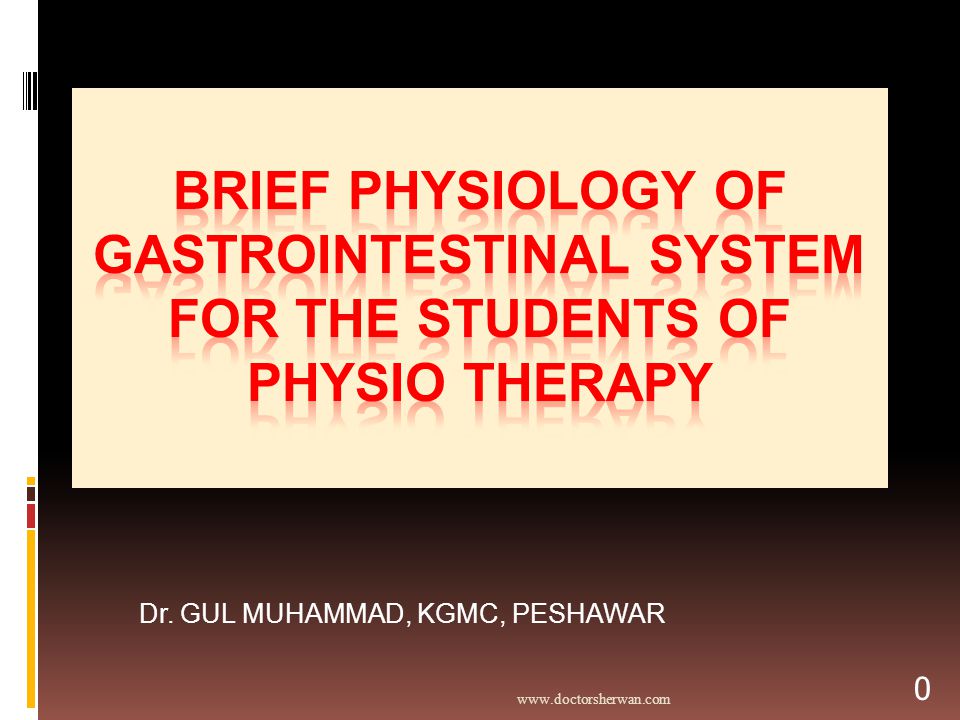 BRIEF PHYSIOLOGY OF GASTROINTESTINAL SYSTEM FOR THE STUDENTS OF PHYSIO THERAPY

Dr. GUL MUHAMMAD, KGMC, PESHAWAR

www.doctorsherwan.com

0